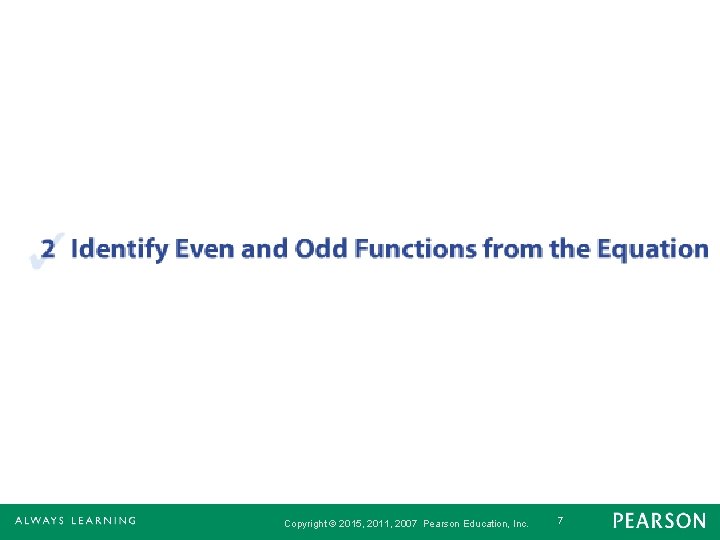 2 Identify Even and Odd Functions from the Equation

ALWAYS LEARNING

Copyright © 2015, 2011, 2007 Pearson Education, Inc.

7

PEARSON